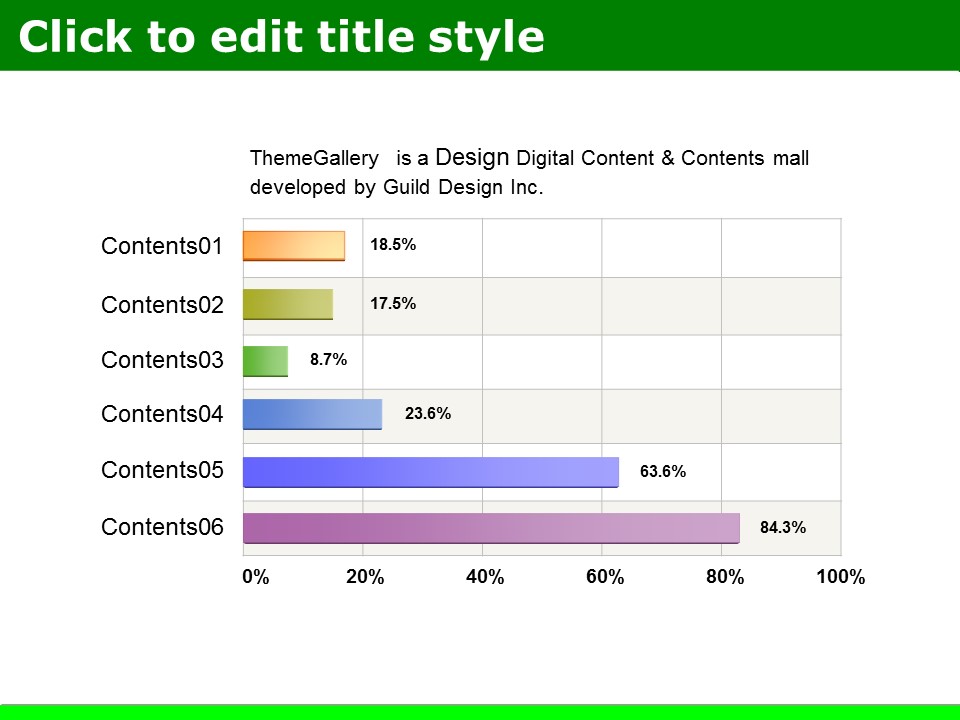 Click to edit title style

ThemeGallery is a Design Digital Content & Contents mall developed by Guild Design Inc.

Contents01
18.5%
Contents02
17.5%
Contents03
8.7%
Contents04
23.6%
Contents05
63.6%
Contents06
84.3%

0%
20%
40%
60%
80%
100%